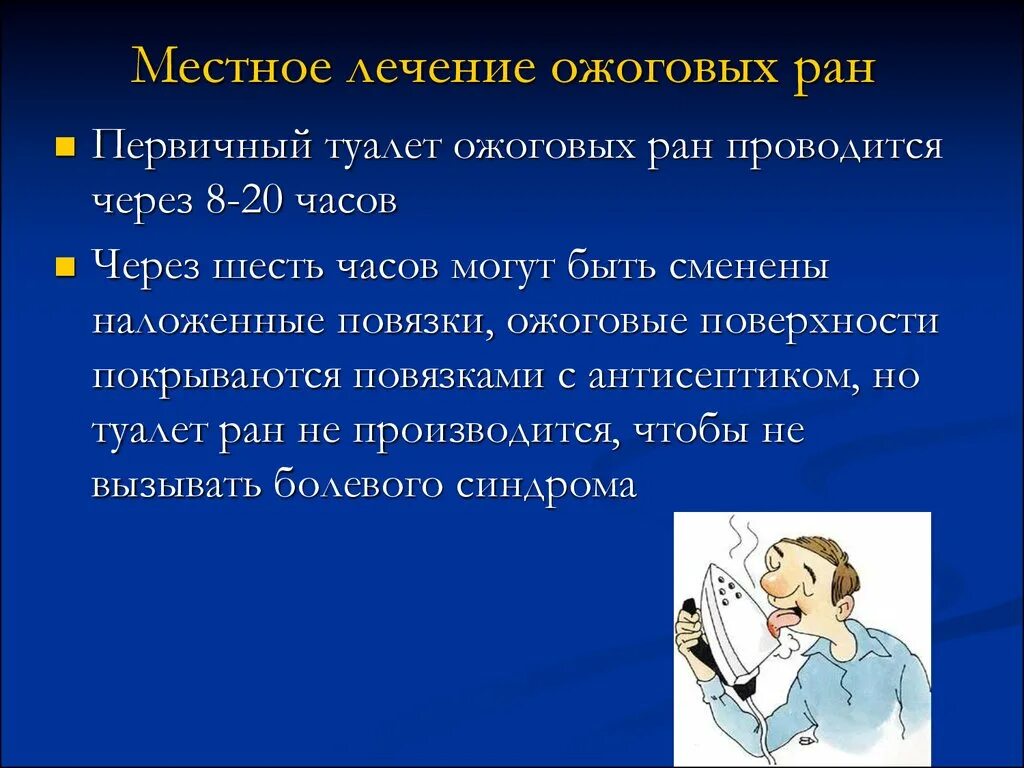 Местное лечение ожоговых ран

Первичный туалет ожоговых ран проводится через 8-20 часов

Через шесть часов могут быть сменены наложенные повязки, ожоговые поверхности покрываются повязками с антисептиком, но туалет ран не производится, чтобы не вызывать болевого синдрома